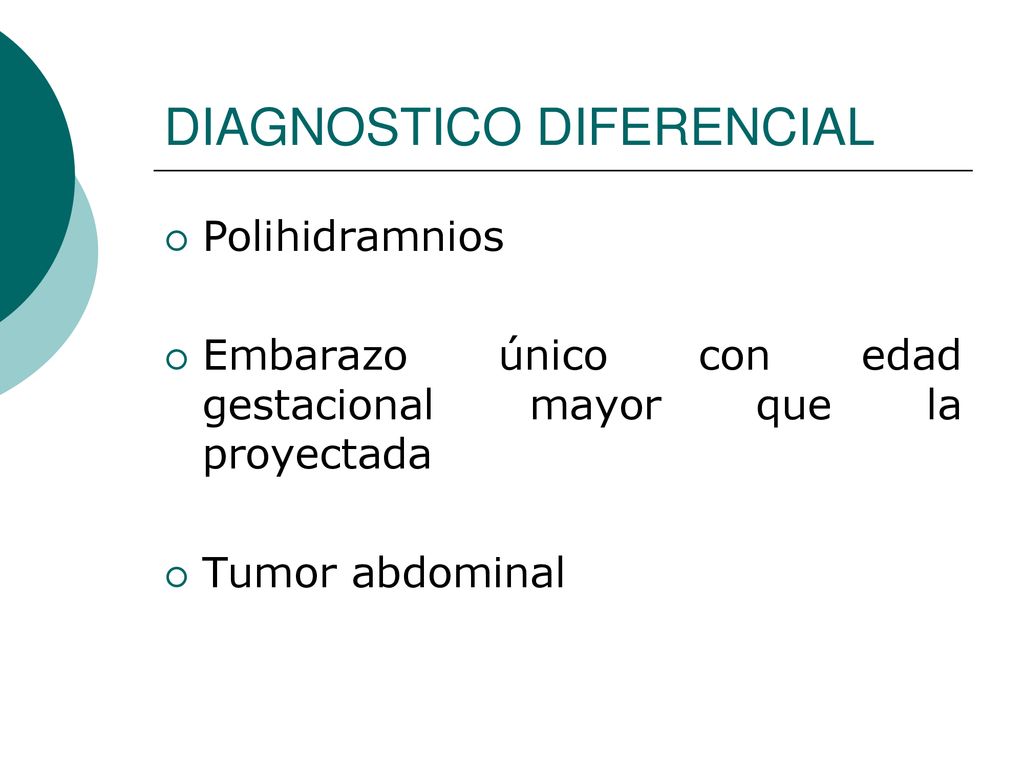 DIAGNOSTICO DIFERENCIAL

Polihidramnios

Embarazo único con edad gestacional mayor que la proyectada

Tumor abdominal